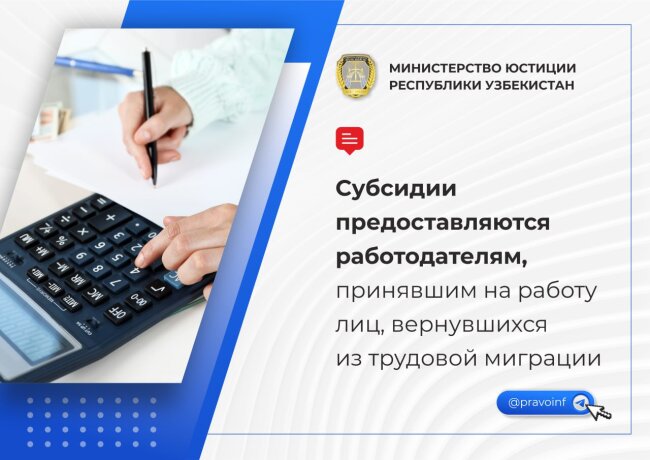 МИНИСТЕРСТВО ЮСТИЦИИ
РЕСПУБЛИКИ УЗБЕКИСТАН

Субсидии предоставляются работодателям, принявшим на работу лиц, вернувшихся из трудовой миграции

@pravoinf